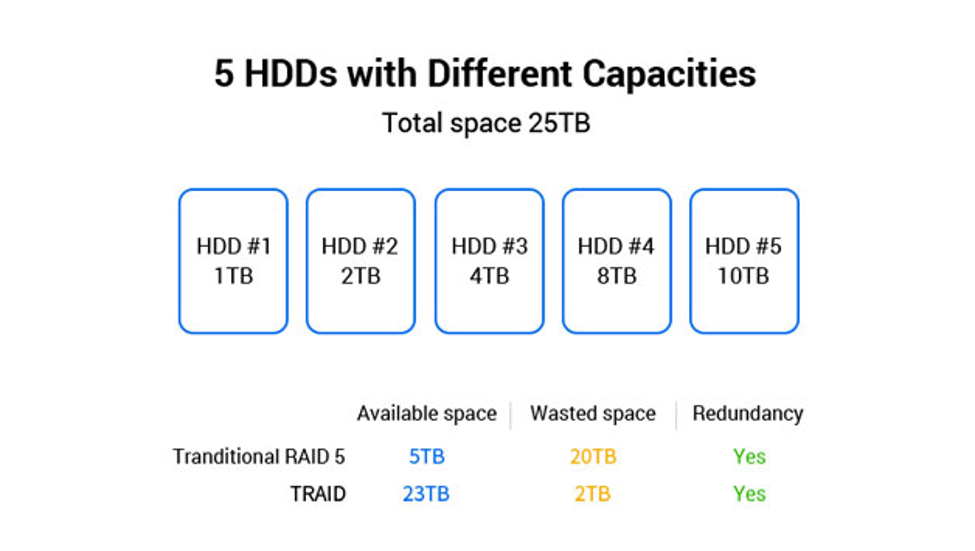 5 HDDs with Different Capacities

Total space 25TB

HDD #1
1TB

HDD #2
2TB

HDD #3
4TB

HDD #4
8TB

HDD #5
10TB

| | Available space | Wasted space | Redundancy |
|---|---|---|---|
| Tranditional RAID 5 | 5TB | 20TB | Yes |
| TRAID | 23TB | 2TB | Yes |